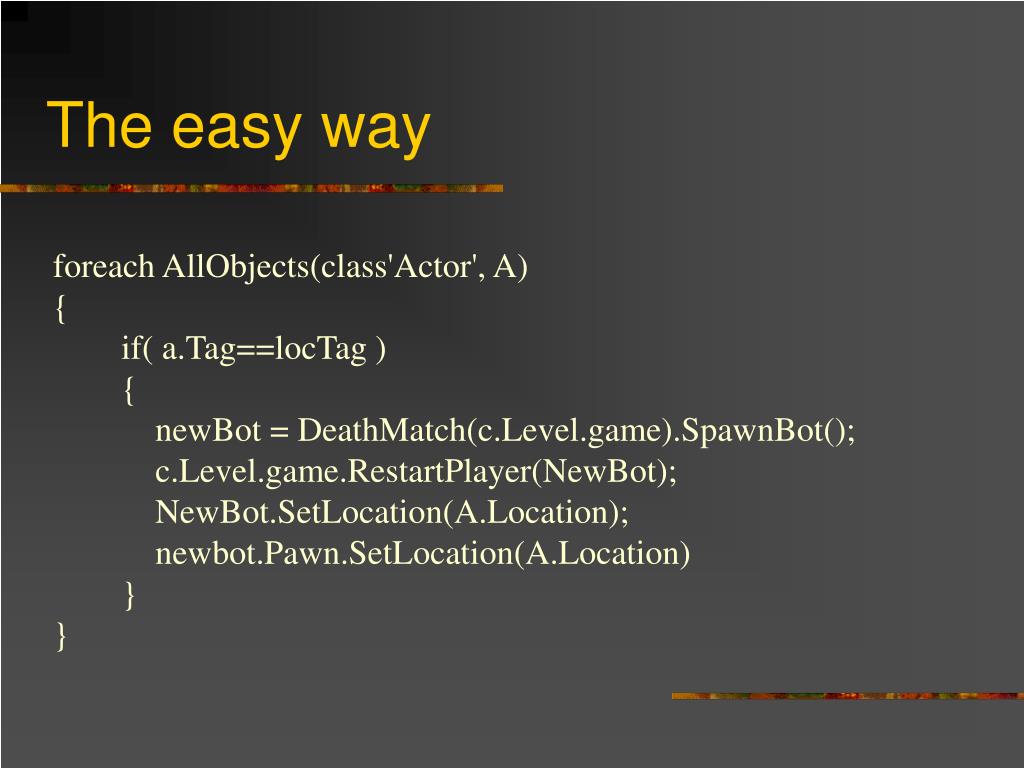 The easy way

foreach AllObjects(class'Actor', A)
{
if( a.Tag==locTag )
{
newBot = DeathMatch(c.Level.game).SpawnBot();
c.Level.game.RestartPlayer(NewBot);
NewBot.SetLocation(A.Location);
newbot.Pawn.SetLocation(A.Location)
}
}